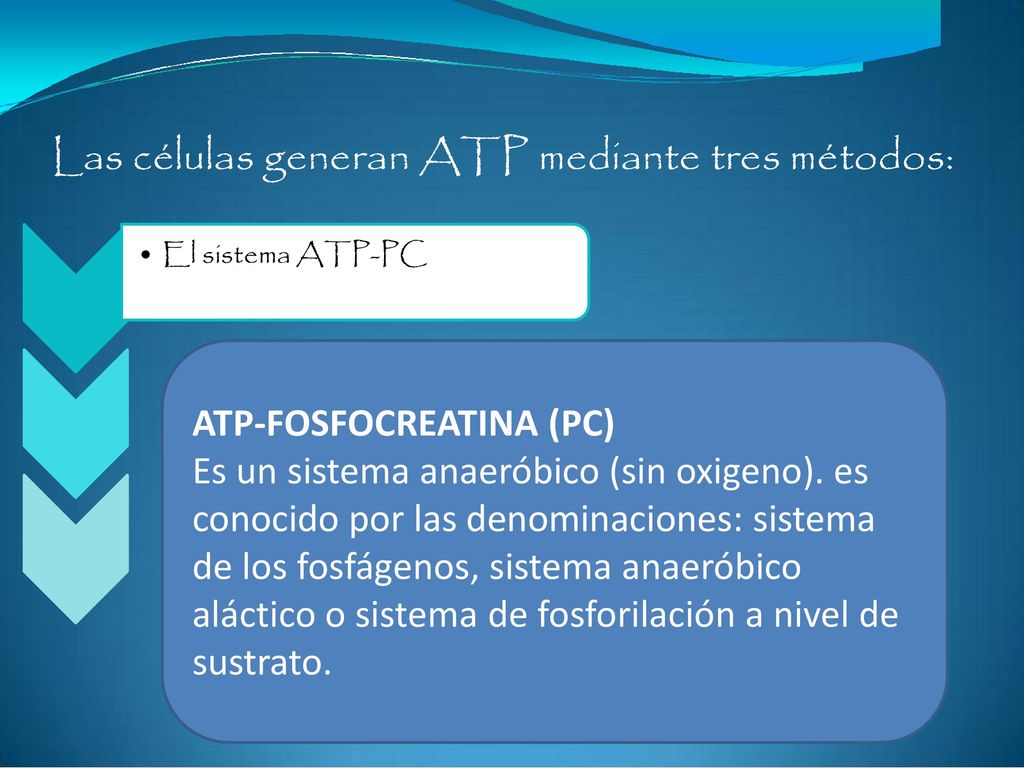 Las células generan ATP mediante tres métodos:

• El sistema ATP-PC

ATP-FOSFOCREATINA (PC)
Es un sistema anaeróbico (sin oxigeno). es conocido por las denominaciones: sistema de los fosfágenos, sistema anaeróbico aláctico o sistema de fosforilación a nivel de sustrato.